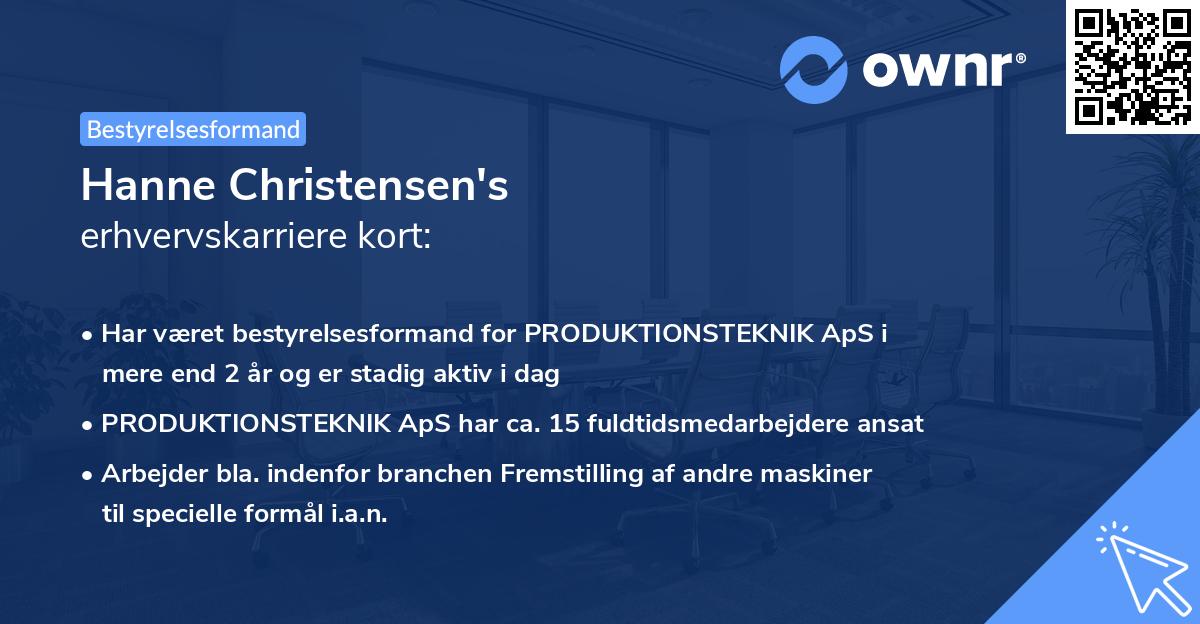 ownr®

Bestyrelsesformand

Hanne Christensen's
erhvervskarriere kort:

• Har været bestyrelsesformand for PRODUKTIONSTEKNIK ApS i mere end 2 år og er stadig aktiv i dag

• PRODUKTIONSTEKNIK ApS har ca. 15 fuldtidsmedarbejdere ansat

• Arbejder bla. indenfor branchen Fremstilling af andre maskiner til specielle formål i.a.n.